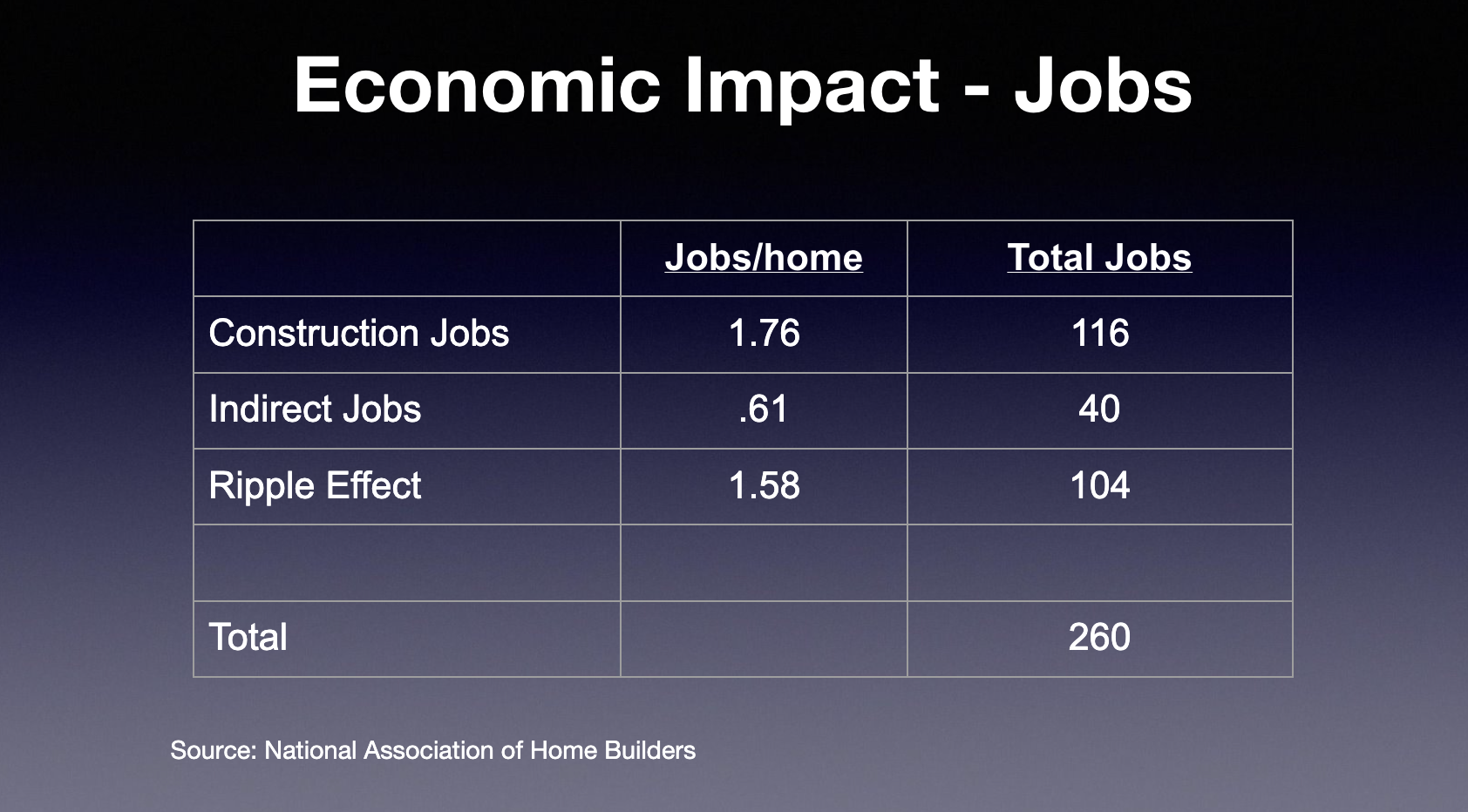 Economic Impact - Jobs

| | Jobs/home | Total Jobs |
|---|---|---|
| Construction Jobs | 1.76 | 116 |
| Indirect Jobs | .61 | 40 |
| Ripple Effect | 1.58 | 104 |
| | | |
| Total | | 260 |

Source: National Association of Home Builders